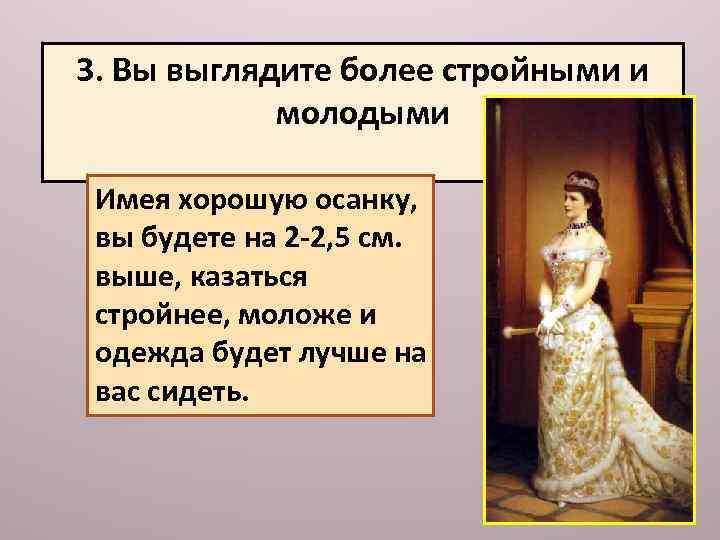 3. Вы выглядите более стройными и молодыми

Имея хорошую осанку, вы будете на 2-2,5 см. выше, казаться стройнее, моложе и одежда будет лучше на вас сидеть.